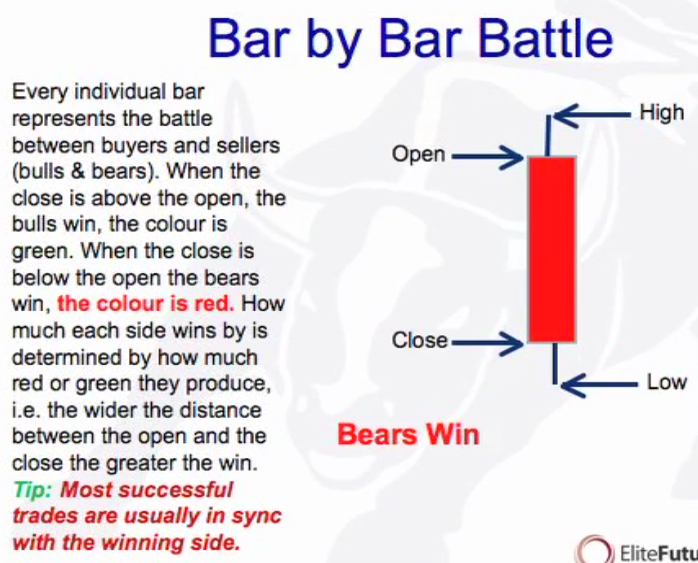 Bar by Bar Battle

Every individual bar represents the battle between buyers and sellers (bulls & bears). When the close is above the open, the bulls win, the colour is green. When the close is below the open the bears win, the colour is red. How much each side wins by is determined by how much red or green they produce, i.e. the wider the distance between the open and the close the greater the win.

Tip: Most successful trades are usually in sync with the winning side.

High

Open

Close

Low

Bears Win

EliteFutu